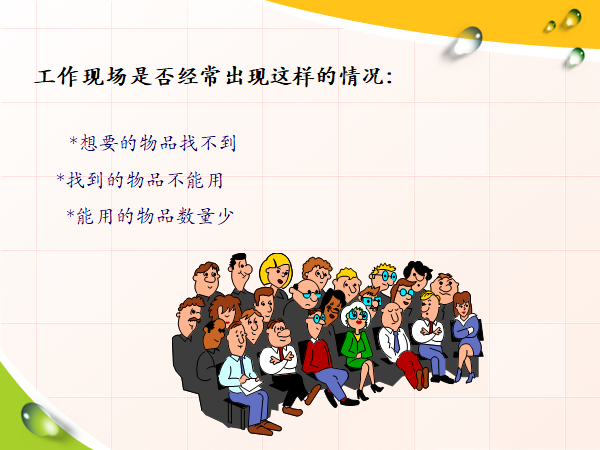 工作现场是否经常出现这样的情况:

*想要的物品找不到

*找到的物品不能用

*能用的物品数量少